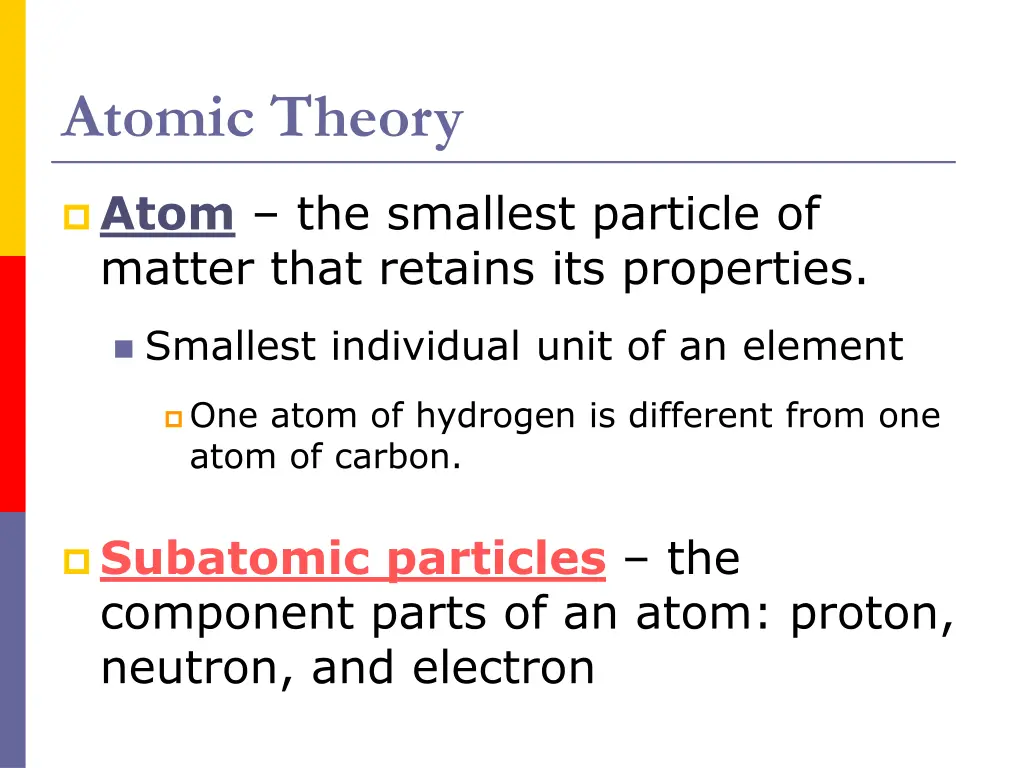 Atomic Theory

Atom – the smallest particle of matter that retains its properties.

Smallest individual unit of an element

One atom of hydrogen is different from one atom of carbon.

Subatomic particles – the component parts of an atom: proton, neutron, and electron